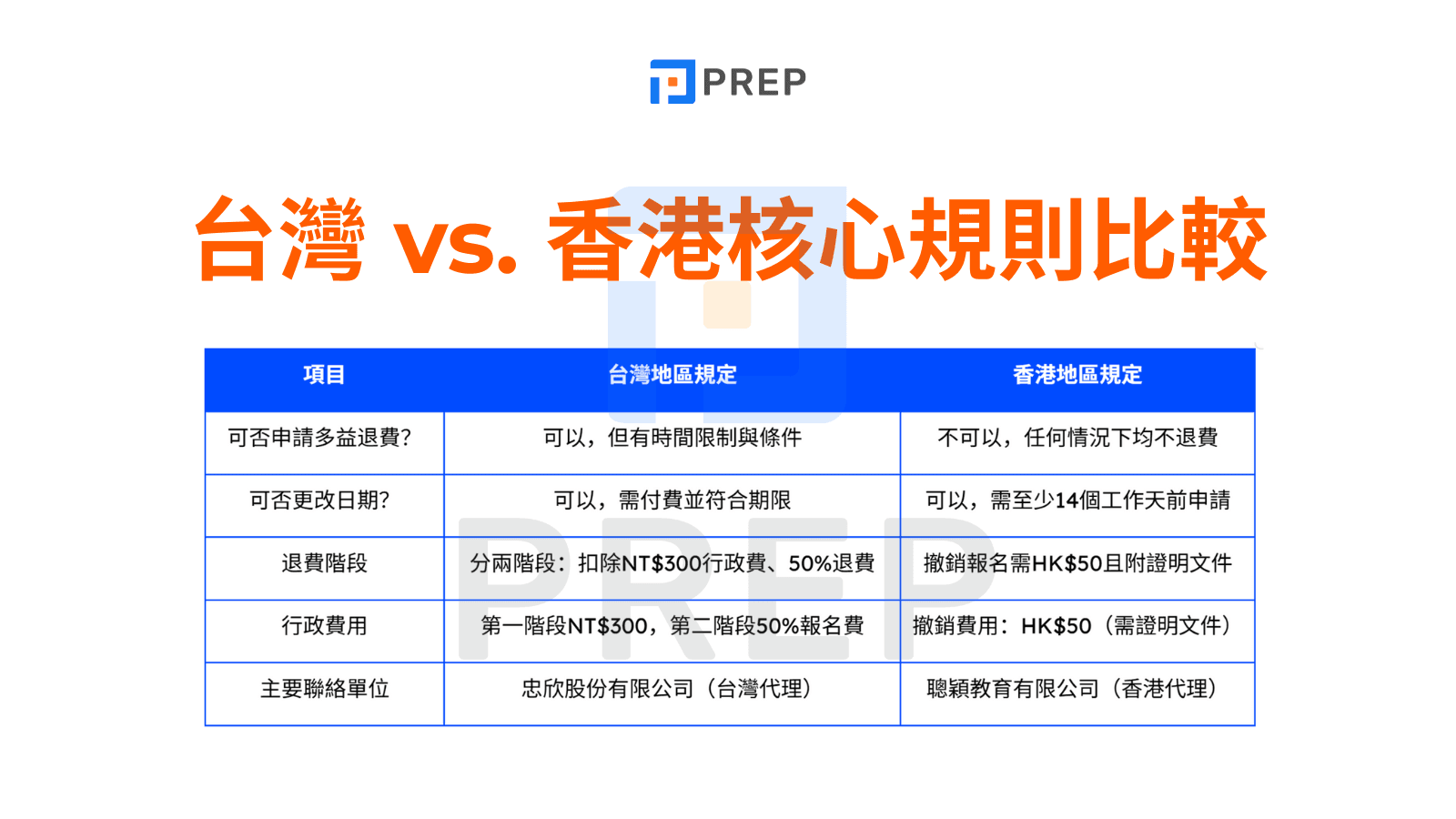 PREP

台灣 vs. 香港核心規則比較

| 項目 | 台灣地區規定 | 香港地區規定 |
|---|---|---|
| 可否申請多益退費? | 可以，但有時間限制與條件 | 不可以，任何情況下均不退費 |
| 可否更改日期? | 可以，需付費並符合期限 | 可以，需至少14個工作天前申請 |
| 退費階段 | 分兩階段：扣除NT$300行政費、50%退費 | 撤銷報名需HK$50且附證明文件 |
| 行政費用 | 第一階段NT$300，第二階段50%報名費 | 撤銷費用：HK$50（需證明文件） |
| 主要聯絡單位 | 忠欣股份有限公司（台灣代理） | 聰穎教育有限公司（香港代理） |

PREP